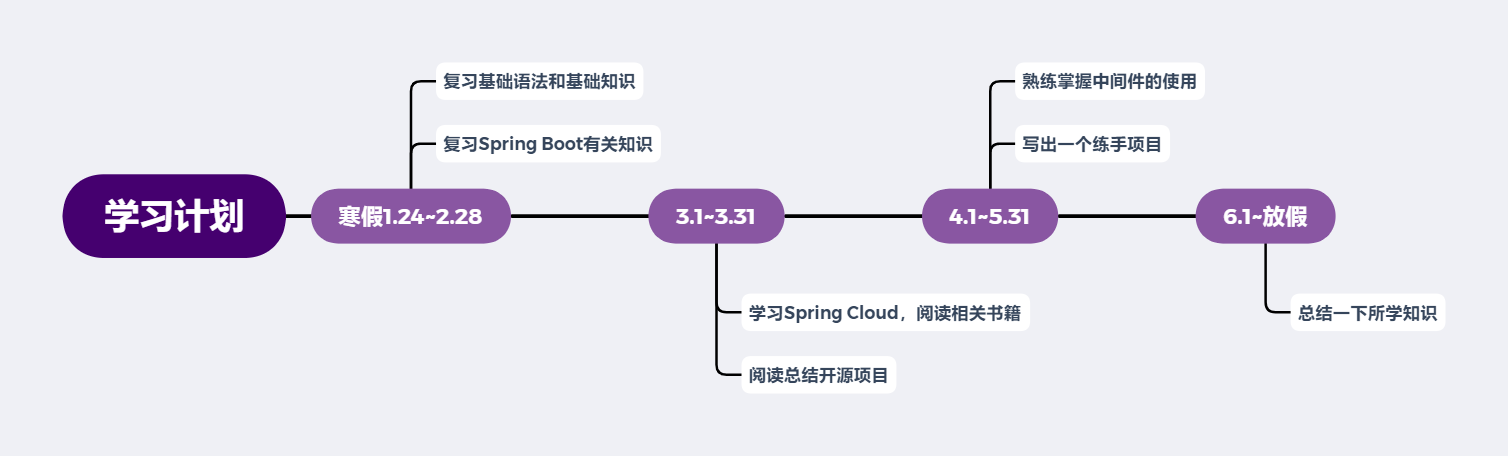 学习计划

寒假1.24~2.28

复习基础语法和基础知识

复习Spring Boot有关知识

3.1~3.31

学习Spring Cloud，阅读相关书籍

阅读总结开源项目

4.1~5.31

熟练掌握中间件的使用

写出一个练手项目

6.1~放假

总结一下所学知识